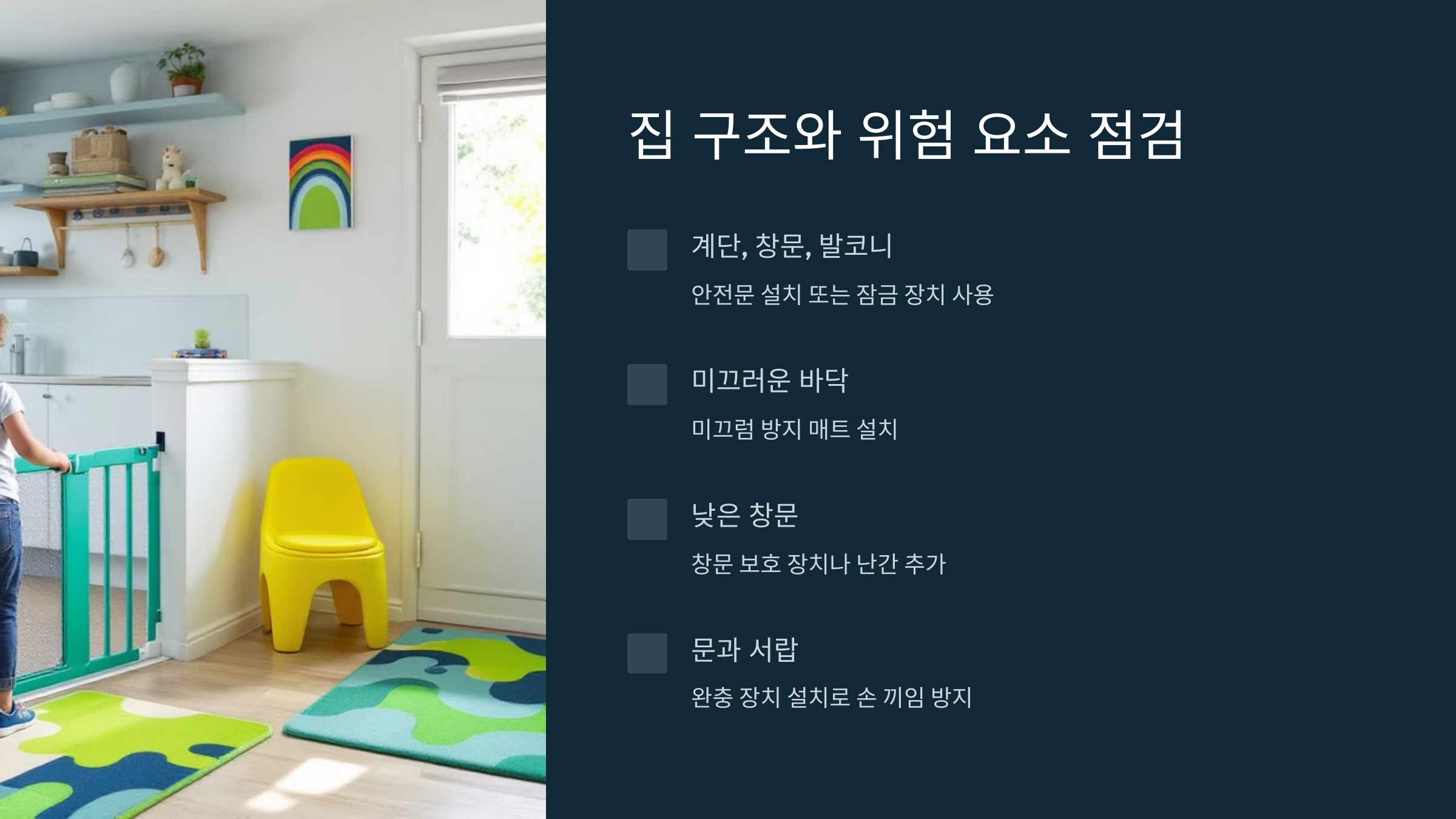 집 구조와 위험 요소 점검

계단, 창문, 발코니

안전문 설치 또는 잠금 장치 사용

미끄러운 바닥

미끄럼 방지 매트 설치

낮은 창문

창문 보호 장치나 난간 추가

문과 서랍

완충 장치 설치로 손 끼임 방지